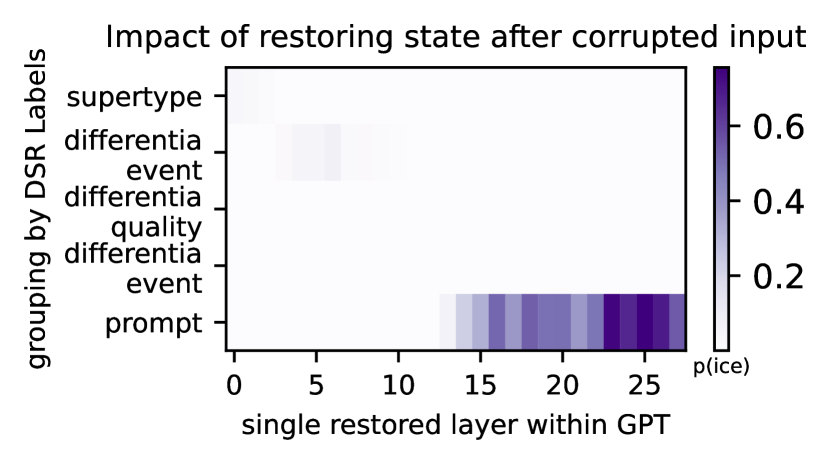 Impact of restoring state after corrupted input

grouping by DSR Labels

supertype
differentia event
differentia quality
differentia event
prompt

0
5
10
15
20
25

single restored layer within GPT

0.6
0.4
0.2
p(ice)